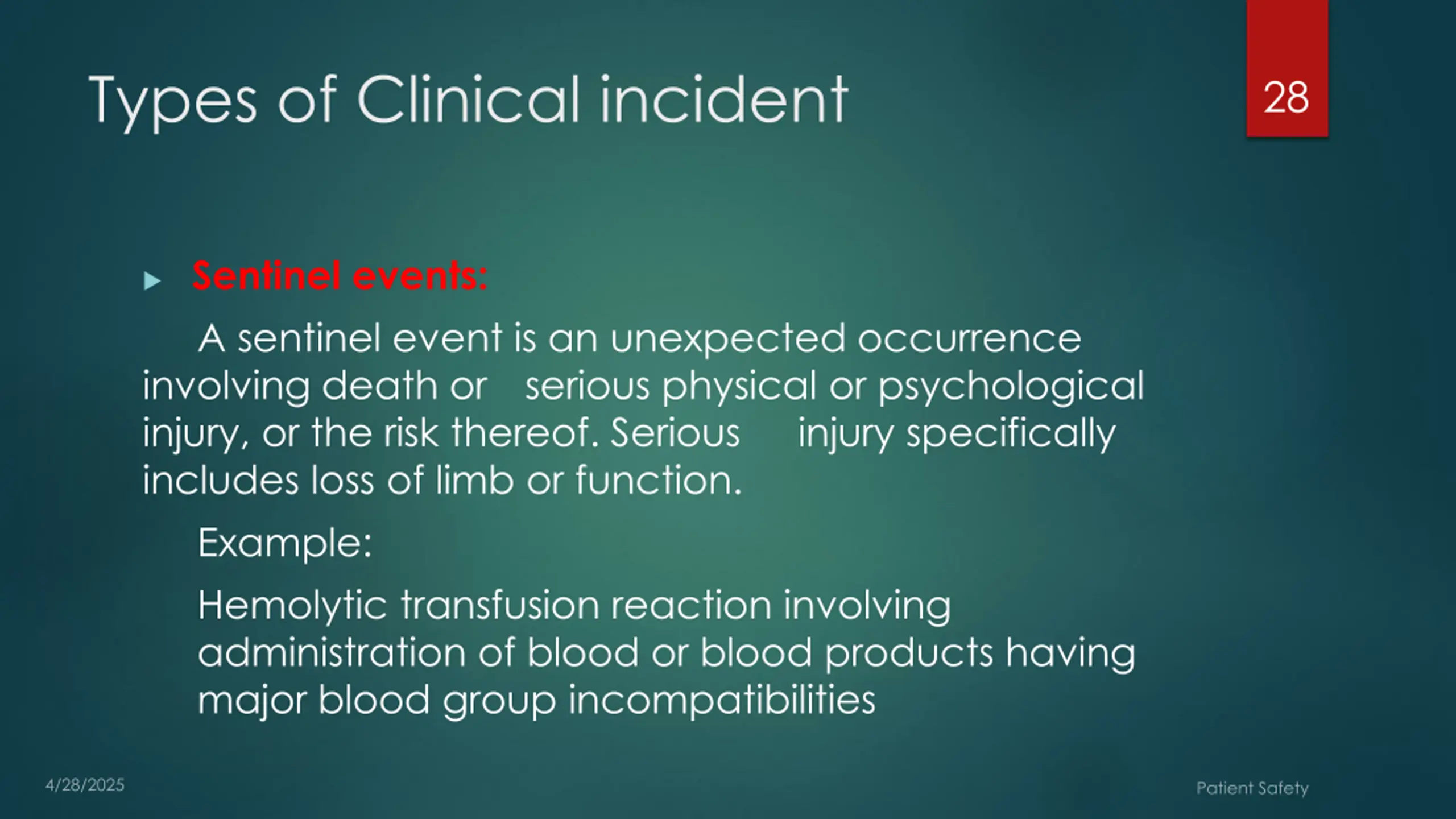 Types of Clinical incident

28

Sentinel events:

A sentinel event is an unexpected occurrence involving death or serious physical or psychological injury, or the risk thereof. Serious injury specifically includes loss of limb or function.

Example:

Hemolytic transfusion reaction involving administration of blood or blood products having major blood group incompatibilities

4/28/2025

Patient Safety